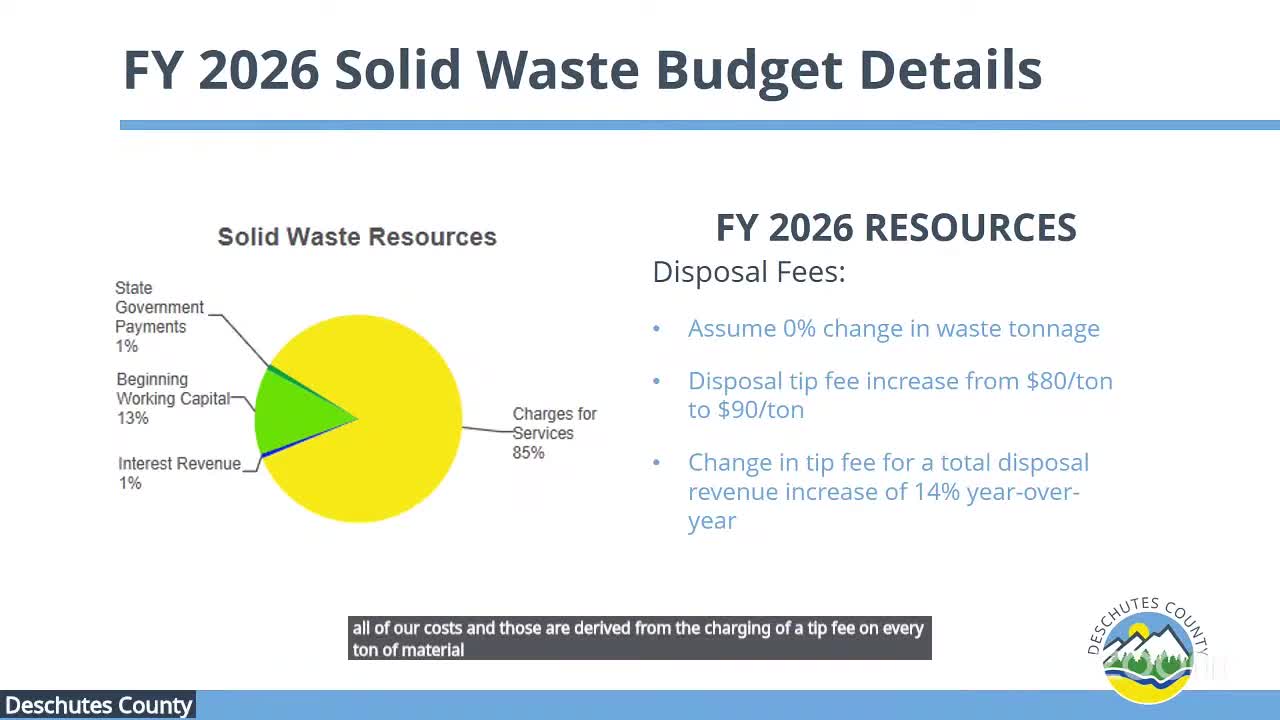 FY 2026 Solid Waste Budget Details

Solid Waste Resources

State Government Payments 1%

Beginning Working Capital 13%

Interest Revenue 1%

Charges for Services 85%

FY 2026 RESOURCES

Disposal Fees:

• Assume 0% change in waste tonnage

• Disposal tip fee increase from \$80/ton to \$90/ton

• Change in tip fee for a total disposal revenue increase of 14% year-over-year

all of our costs and those are derived from the charging of a tip fee on every ton of material

DESCHUTES COUNTY

Deschutes County